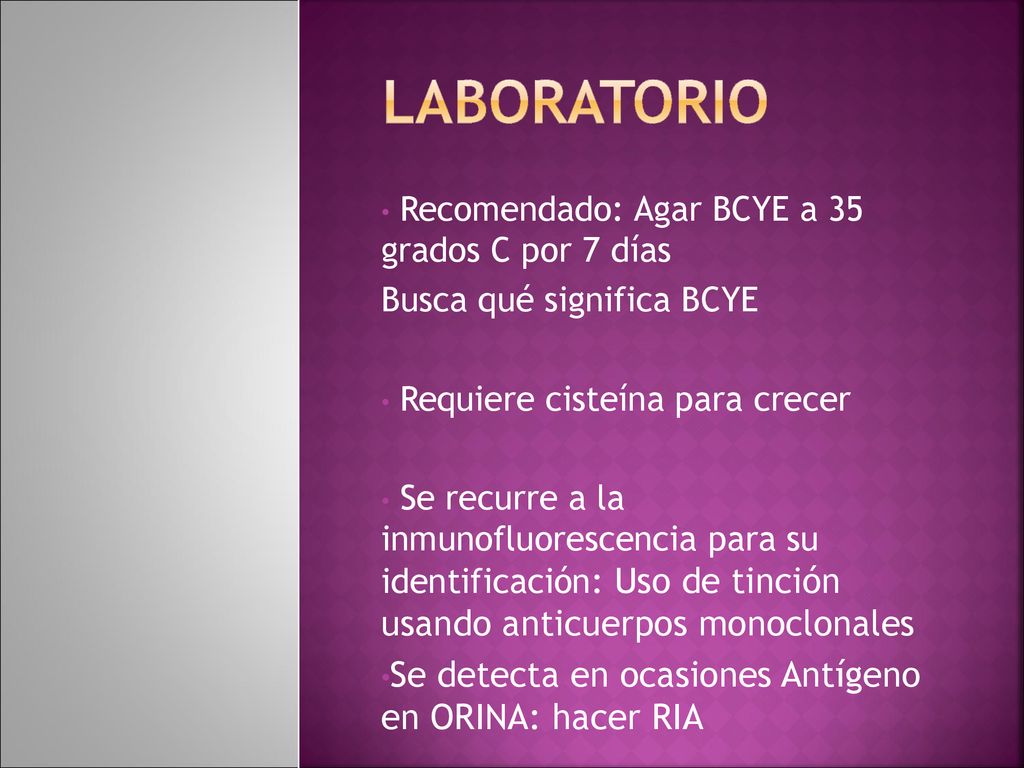 LABORATORIO

• Recomendado: Agar BCYE a 35 grados C por 7 días
Busca qué significa BCYE

• Requiere cisteína para crecer

• Se recurre a la inmunofluorescencia para su identificación: Uso de tinción usando anticuerpos monoclonales
•Se detecta en ocasiones Antígeno en ORINA: hacer RIA